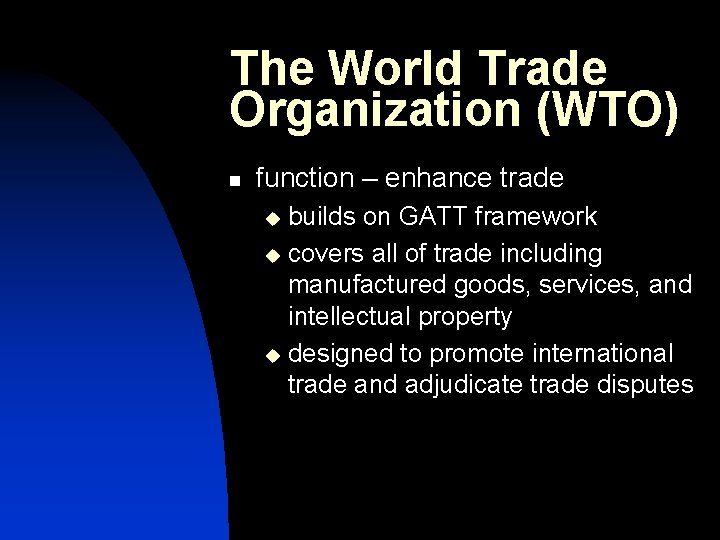 The World Trade Organization (WTO)

- function – enhance trade
  - builds on GATT framework
  - covers all of trade including manufactured goods, services, and intellectual property
  - designed to promote international trade and adjudicate trade disputes